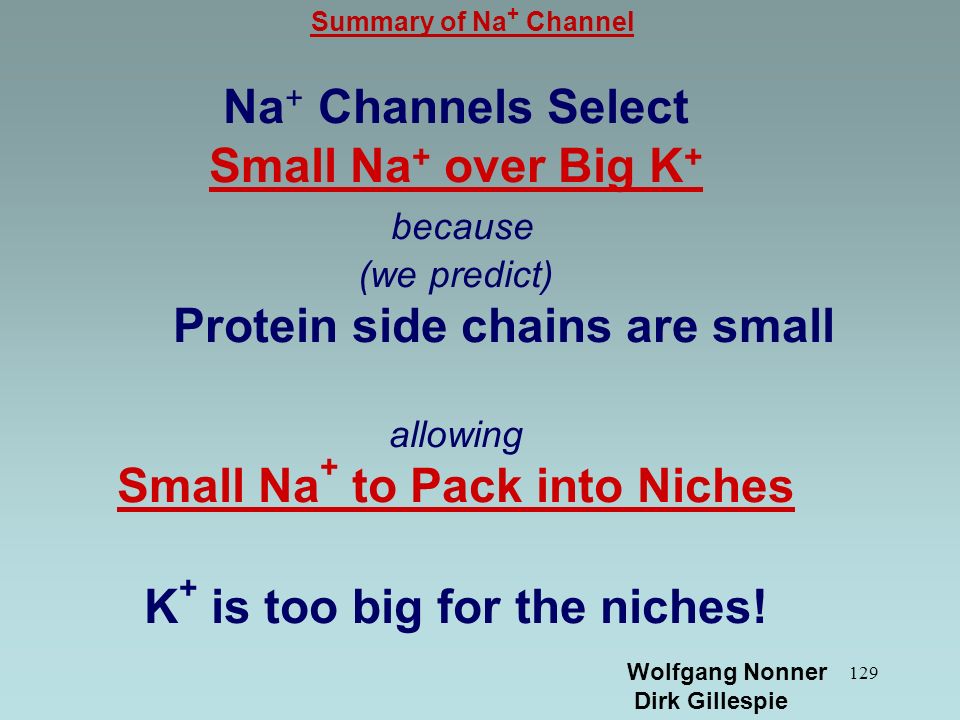 Summary of $Na^+$ Channel

$Na^+$ Channels Select
Small $Na^+$ over Big $K^+$

because
(we predict)
Protein side chains are small

allowing
Small $Na^+$ to Pack into Niches

$K^+$ is too big for the niches!

Wolfgang Nonner
Dirk Gillespie

129